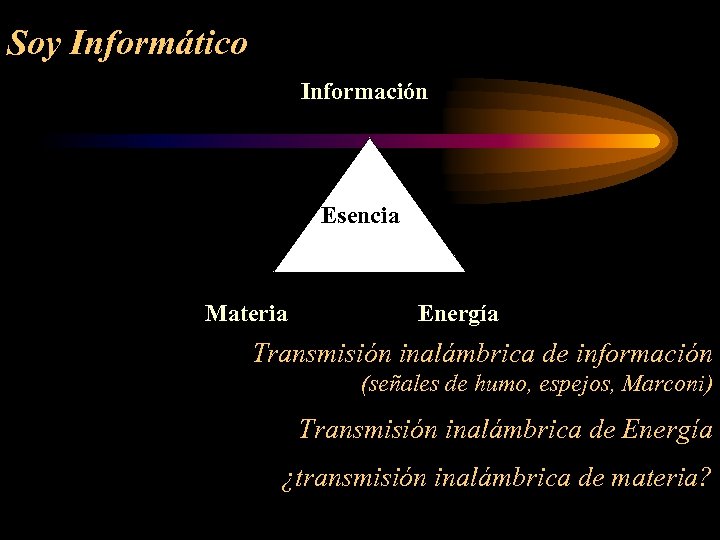 Soy Informático

Información

Esencia

Materia

Energía

Transmisión inalámbrica de información
(señales de humo, espejos, Marconi)

Transmisión inalámbrica de Energía

¿transmisión inalámbrica de materia?